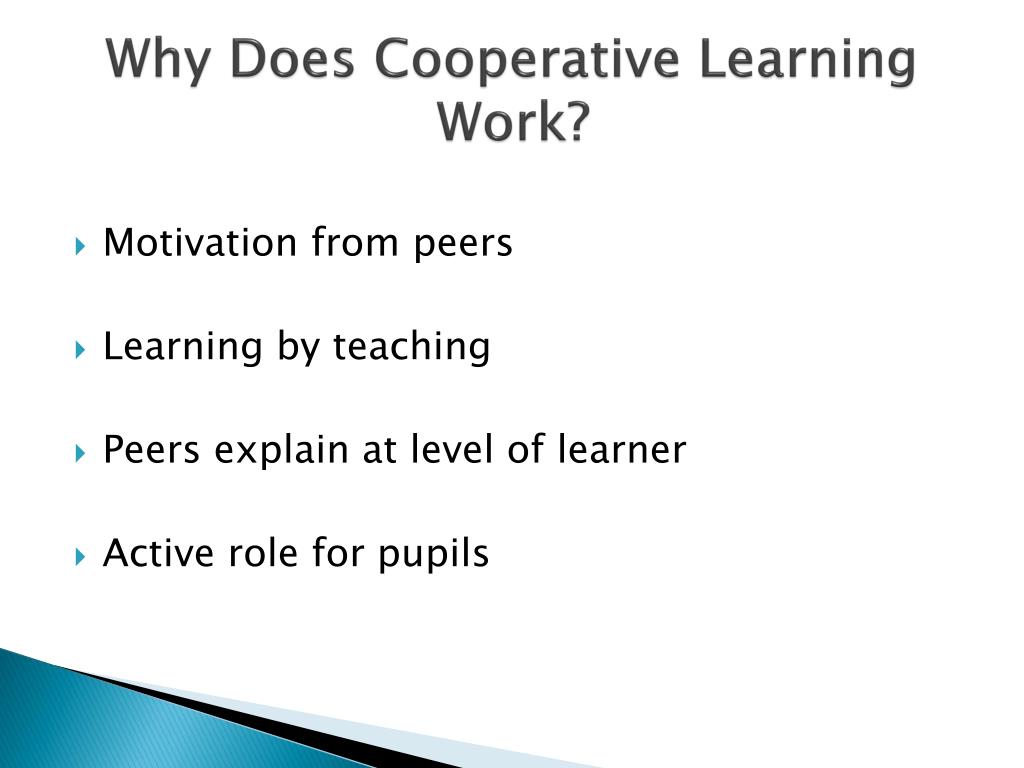 Why Does Cooperative Learning Work?

Motivation from peers

Learning by teaching

Peers explain at level of learner

Active role for pupils